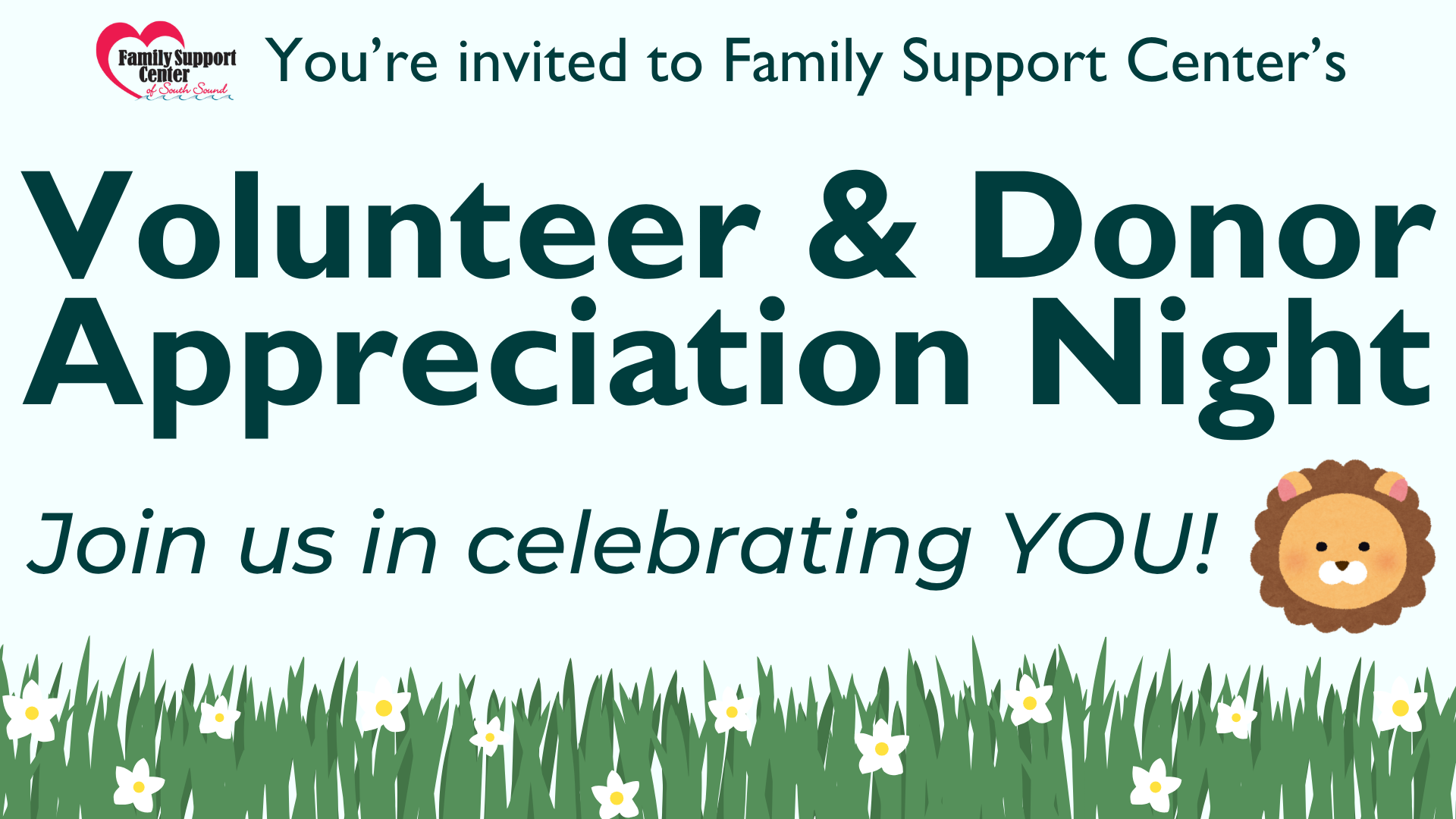 Family Support Center of South Sound

You're invited to Family Support Center's

Volunteer & Donor Appreciation Night

Join us in celebrating YOU!